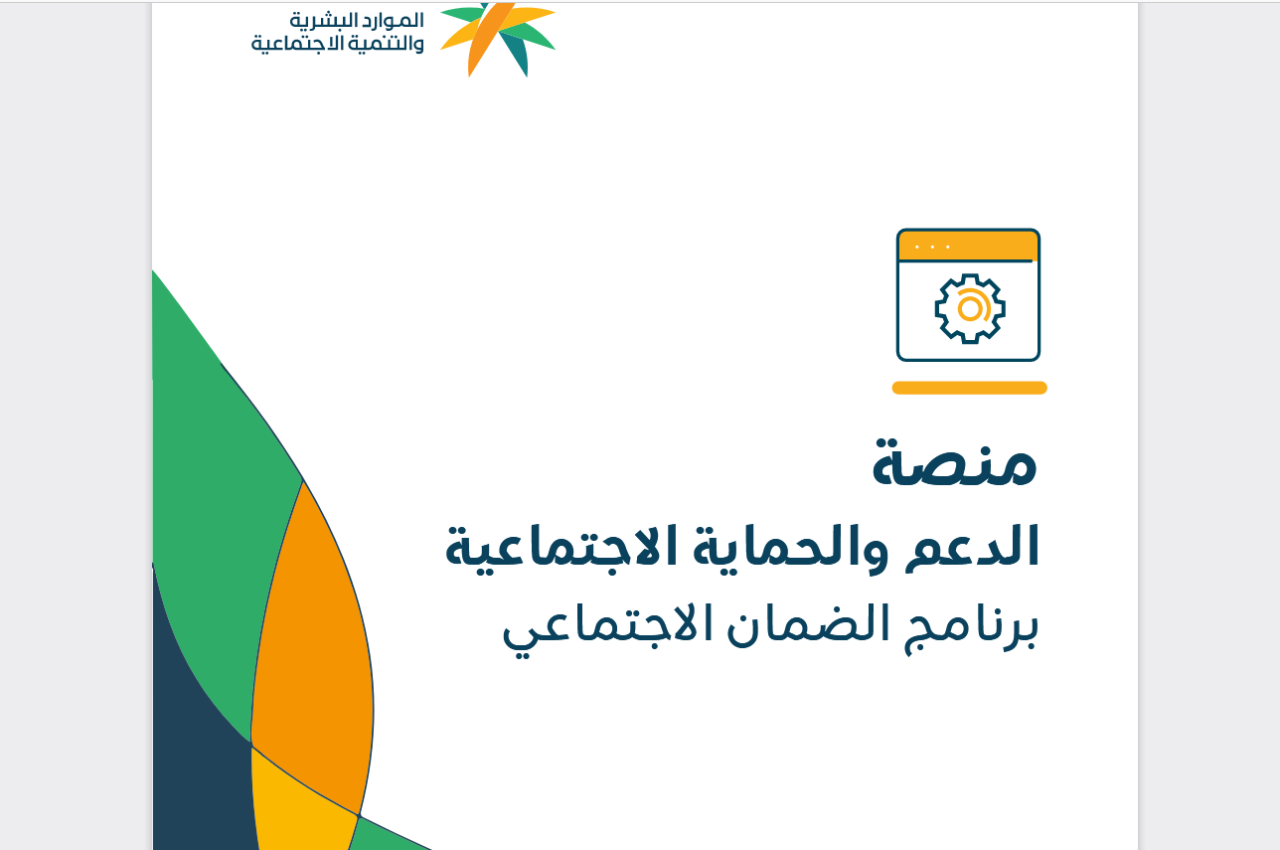 الموارد البشرية
والتنمية الاجتماعية

منصة
الدعم والحماية الاجتماعية
برنامج الضمان الاجتماعي